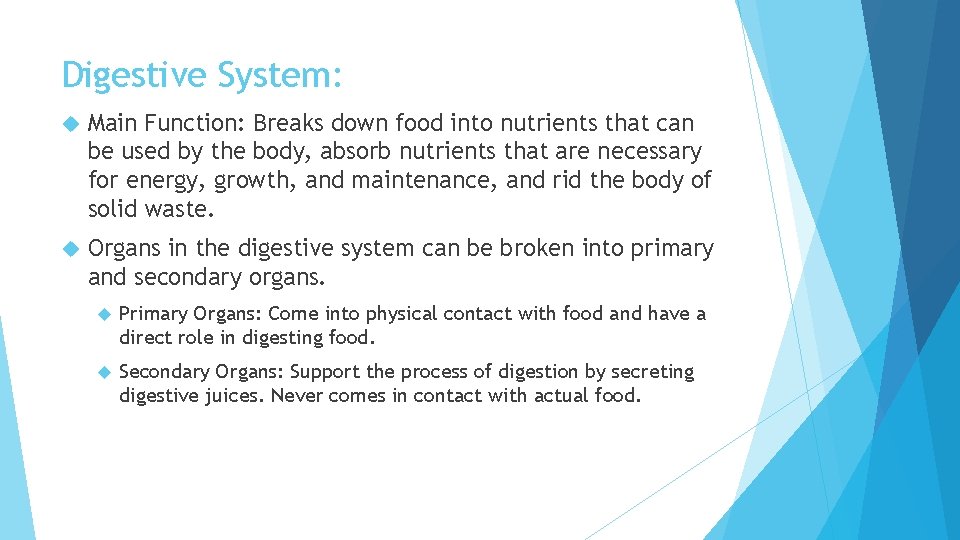 Digestive System:

Main Function: Breaks down food into nutrients that can be used by the body, absorb nutrients that are necessary for energy, growth, and maintenance, and rid the body of solid waste.

Organs in the digestive system can be broken into primary and secondary organs.

Primary Organs: Come into physical contact with food and have a direct role in digesting food.

Secondary Organs: Support the process of digestion by secreting digestive juices. Never comes in contact with actual food.